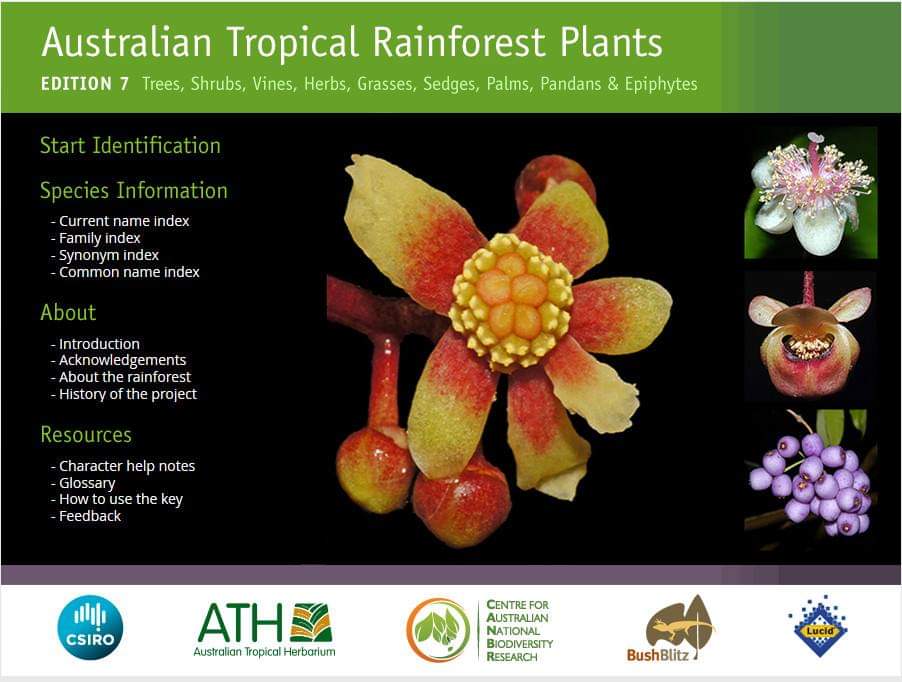 Australian Tropical Rainforest Plants

EDITION 7 Trees, Shrubs, Vines, Herbs, Grasses, Sedges, Palms, Pandans & Epiphytes

Start Identification

Species Information

- Current name index
- Family index
- Synonym index
- Common name index

About

- Introduction
- Acknowledgements
- About the rainforest
- History of the project

Resources

- Character help notes
- Glossary
- How to use the key
- Feedback

CSIRO

ATH
Australian Tropical Herbarium

CENTRE FOR AUSTRALIAN NATIONAL BIODIVERSITY RESEARCH

BushBlitz

Lucid